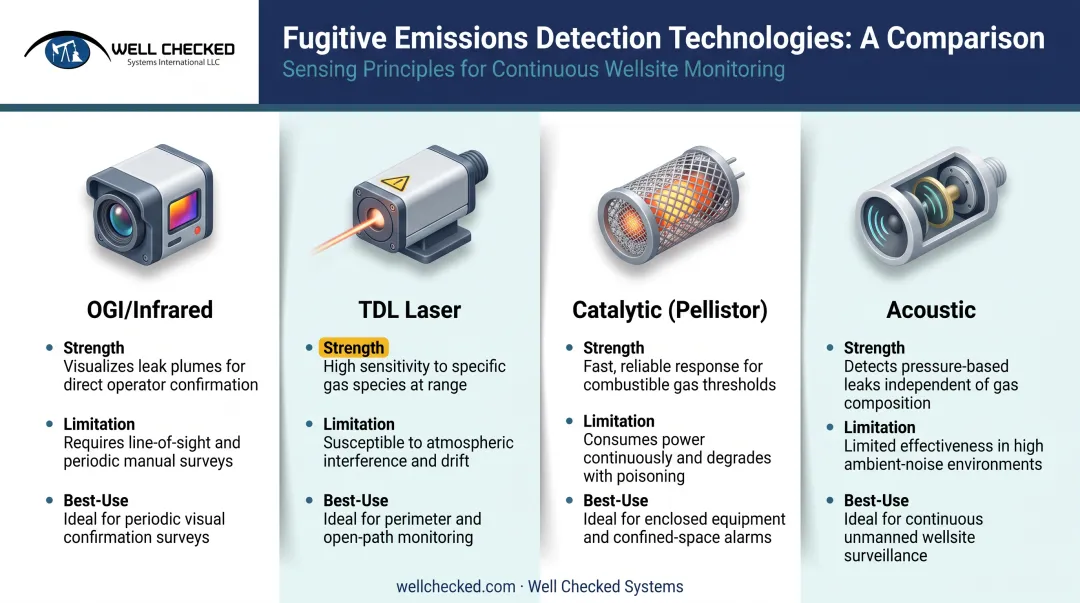 WELL CHECKED
Systems International LLC

Fugitive Emissions Detection Technologies: A Comparison
Sensing Principles for Continuous Wellsite Monitoring

OGI/Infrared

- Strength
Visualizes leak plumes for direct operator confirmation

- Limitation
Requires line-of-sight and periodic manual surveys

- Best-Use
Ideal for periodic visual confirmation surveys

TDL Laser

- Strength
High sensitivity to specific gas species at range

- Limitation
Susceptible to atmospheric interference and drift

- Best-Use
Ideal for perimeter and open-path monitoring

Catalytic (Pellistor)

- Strength
Fast, reliable response for combustible gas thresholds

- Limitation
Consumes power continuously and degrades with poisoning

- Best-Use
Ideal for enclosed equipment and confined-space alarms

Acoustic

- Strength
Detects pressure-based leaks independent of gas composition

- Limitation
Limited effectiveness in high ambient-noise environments

- Best-Use
Ideal for continuous unmanned wellsite surveillance

wellchecked.com · Well Checked Systems